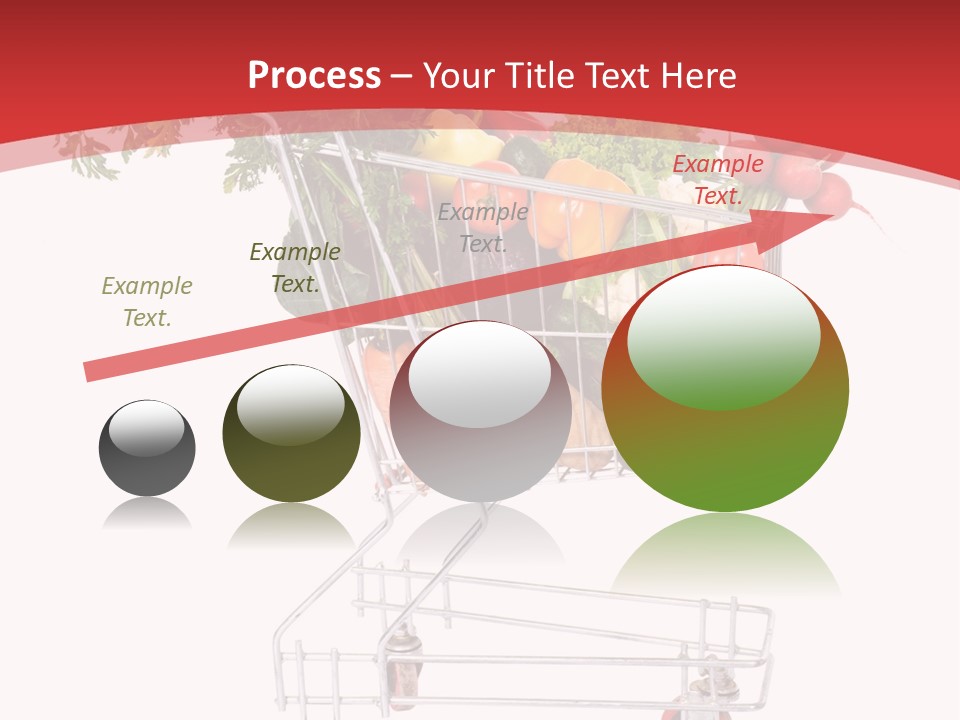 Process – Your Title Text Here

Example Text.

Example Text.

Example Text.

Example Text.